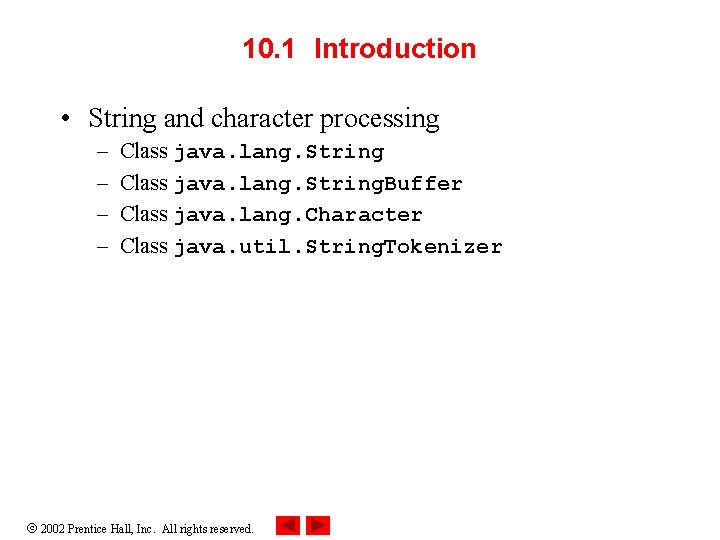 10.1 Introduction

• String and character processing
– Class java.lang.String
– Class java.lang.StringBuffer
– Class java.lang.Character
– Class java.util.StringTokenizer

© 2002 Prentice Hall, Inc. All rights reserved.